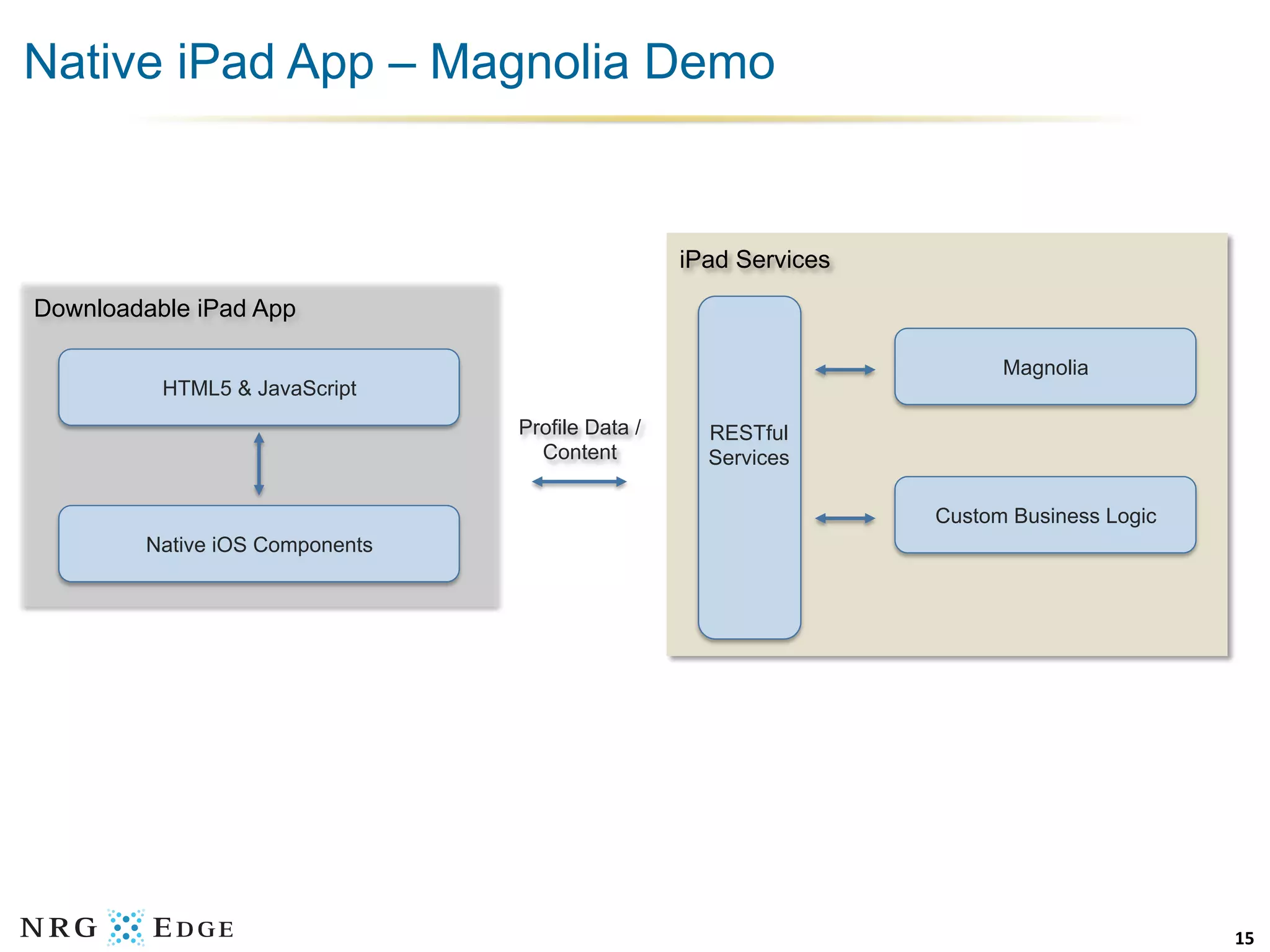 Native iPad App – Magnolia Demo

Downloadable iPad App

HTML5 & JavaScript

Native iOS Components

Profile Data / Content

iPad Services

RESTful Services

Magnolia

Custom Business Logic

NRG EDGE

15